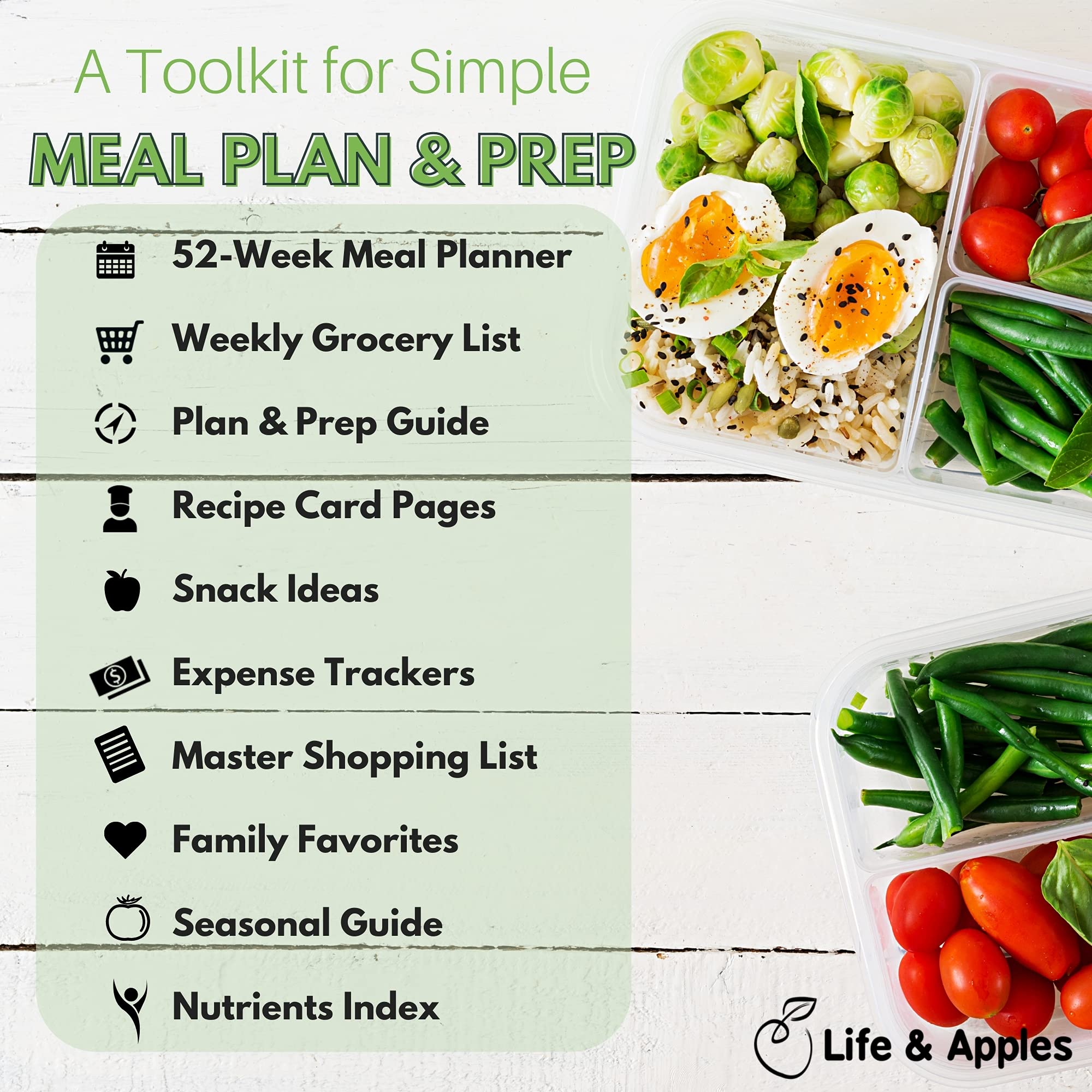 A Toolkit for Simple
MEAL PLAN & PREP

52-Week Meal Planner
Weekly Grocery List
Plan & Prep Guide
Recipe Card Pages
Snack Ideas
Expense Trackers
Master Shopping List
Family Favorites
Seasonal Guide
Nutrients Index

Life & Apples